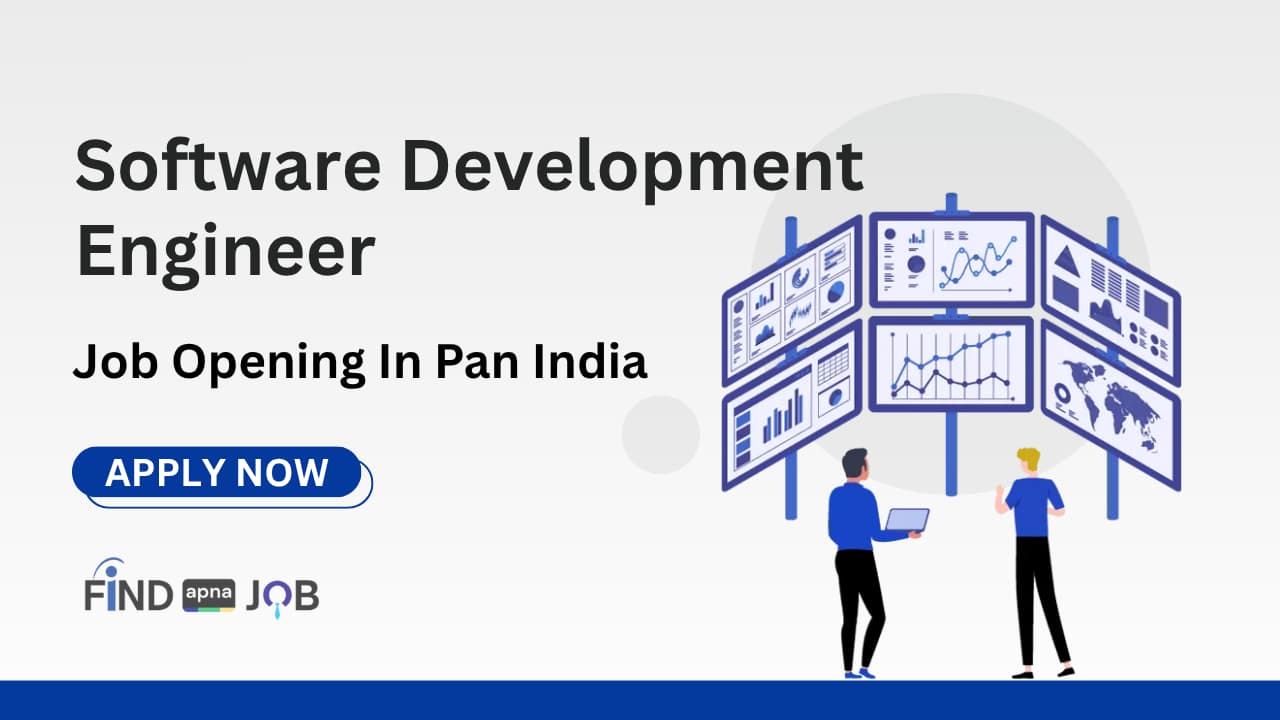 Software Development Engineer

Job Opening In Pan India

APPLY NOW

FIND apna JOB